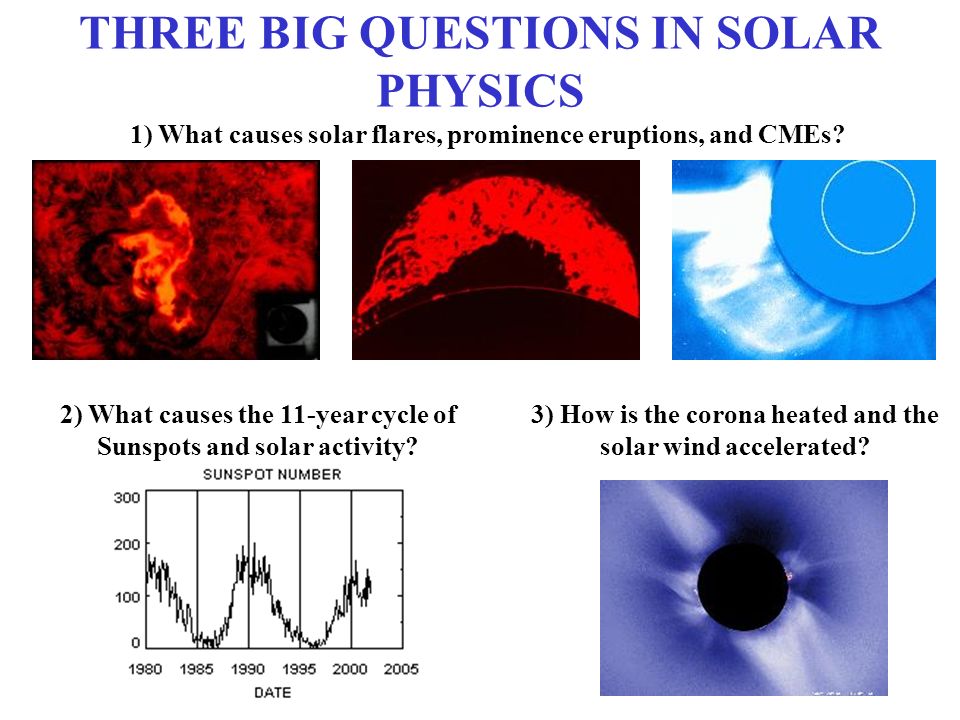 THREE BIG QUESTIONS IN SOLAR PHYSICS

1) What causes solar flares, prominence eruptions, and CMEs?

2) What causes the 11-year cycle of Sunspots and solar activity?

SUNSPOT NUMBER

300
200
100
0
1980 1985 1990 1995 2000 2005
DATE

3) How is the corona heated and the solar wind accelerated?